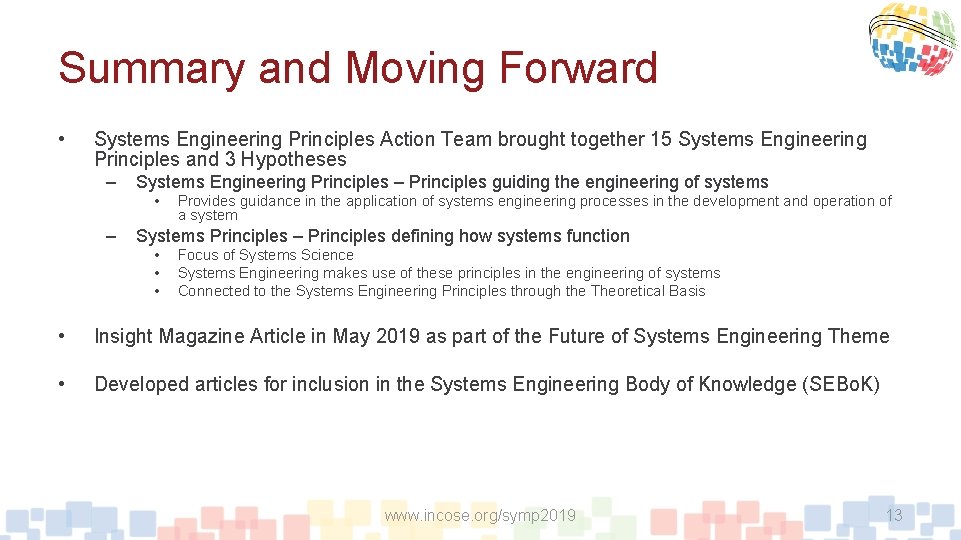 Summary and Moving Forward

• Systems Engineering Principles Action Team brought together 15 Systems Engineering Principles and 3 Hypotheses

– Systems Engineering Principles – Principles guiding the engineering of systems

• Provides guidance in the application of systems engineering processes in the development and operation of a system

– Systems Principles – Principles defining how systems function

• Focus of Systems Science
• Systems Engineering makes use of these principles in the engineering of systems
• Connected to the Systems Engineering Principles through the Theoretical Basis

• Insight Magazine Article in May 2019 as part of the Future of Systems Engineering Theme

• Developed articles for inclusion in the Systems Engineering Body of Knowledge (SEBoK)

www.incose.org/symp2019

13